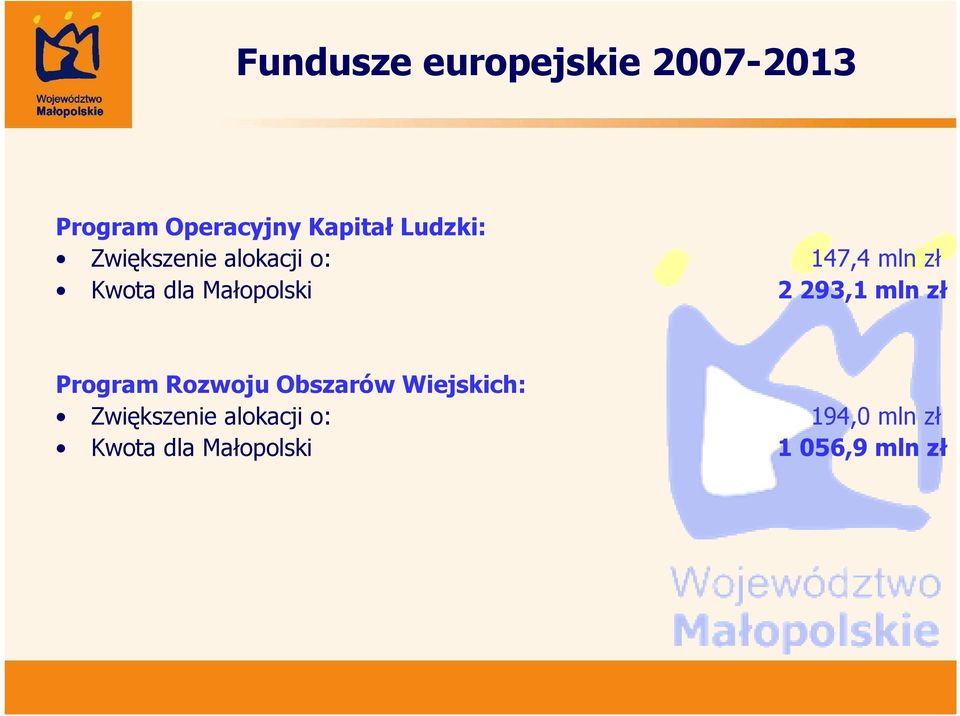 Województwo Małopolskie

Fundusze europejskie 2007-2013

Program Operacyjny Kapitał Ludzki:
• Zwiększenie alokacji o: 147,4 mln zł
• Kwota dla Małopolski 2 293,1 mln zł

Program Rozwoju Obszarów Wiejskich:
• Zwiększenie alokacji o: 194,0 mln zł
• Kwota dla Małopolski 1 056,9 mln zł

Województwo Małopolskie